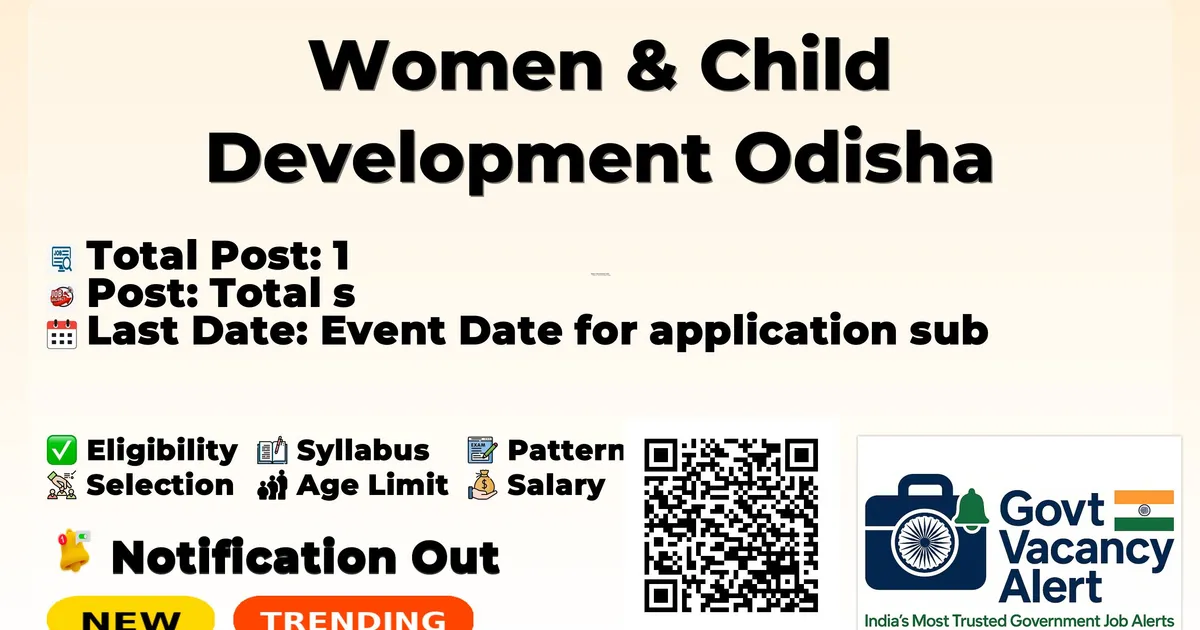 Women & Child Development Odisha

Total Post: 1
Post: Total s
Last Date: Event Date for application sub

Eligibility Syllabus Pattern
Selection Age Limit Salary

Notification Out

NEW TRENDING

Govt Vacancy Alert
India's Most Trusted Government Job Alerts